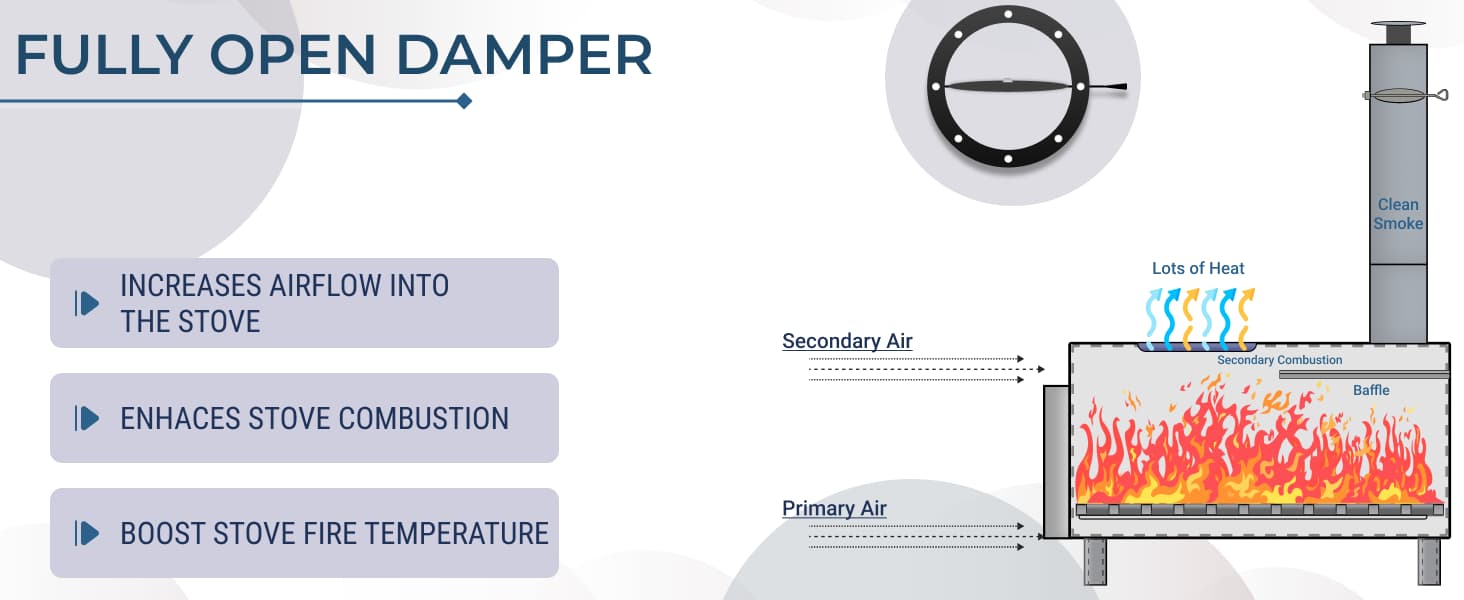 FULLY OPEN DAMPER

INCREASES AIRFLOW INTO THE STOVE

ENHACES STOVE COMBUSTION

BOOST STOVE FIRE TEMPERATURE

Clean Smoke

Lots of Heat

Secondary Air

Secondary Combustion

Baffle

Primary Air